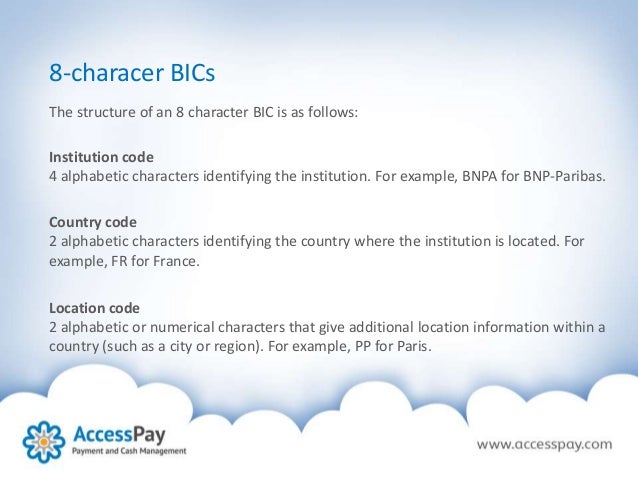 8-characer BICs

The structure of an 8 character BIC is as follows:

Institution code
4 alphabetic characters identifying the institution. For example, BNPA for BNP-Paribas.

Country code
2 alphabetic characters identifying the country where the institution is located. For example, FR for France.

Location code
2 alphabetic or numerical characters that give additional location information within a country (such as a city or region). For example, PP for Paris.

AccessPay
Payment and Cash Management

www.accesspay.com